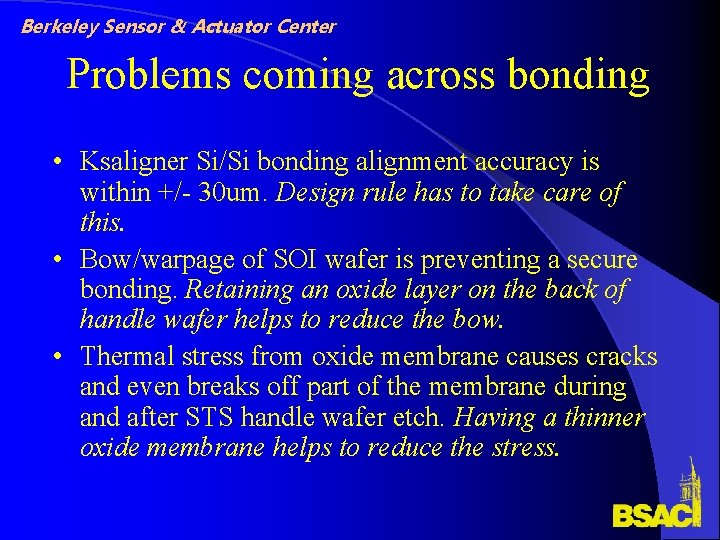 Berkeley Sensor & Actuator Center

Problems coming across bonding

• Ksaligner Si/Si bonding alignment accuracy is within +/- 30um. Design rule has to take care of this.
• Bow/warpage of SOI wafer is preventing a secure bonding. Retaining an oxide layer on the back of handle wafer helps to reduce the bow.
• Thermal stress from oxide membrane causes cracks and even breaks off part of the membrane during and after STS handle wafer etch. Having a thinner oxide membrane helps to reduce the stress.

BSAC